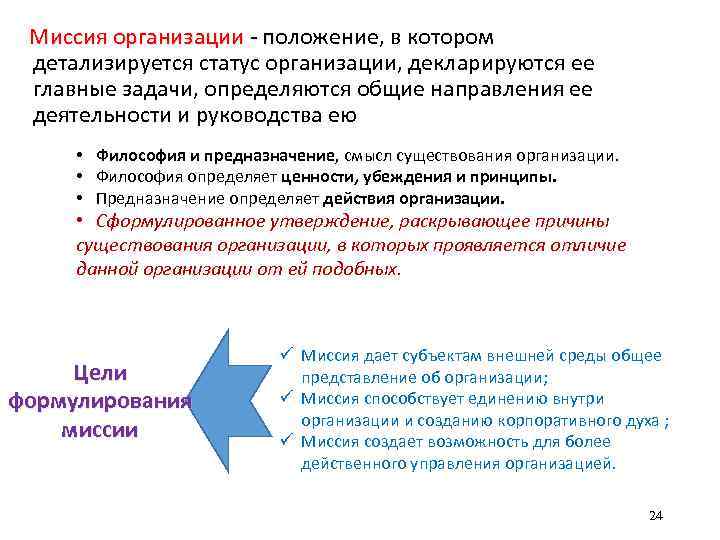 Миссия организации - положение, в котором детализируется статус организации, декларируются ее главные задачи, определяются общие направления ее деятельности и руководства ею

• Философия и предназначение, смысл существования организации.
• Философия определяет ценности, убеждения и принципы.
• Предназначение определяет действия организации.
• Сформулированное утверждение, раскрывающее причины существования организации, в которых проявляется отличие данной организации от ей подобных.

Цели формулирования миссии

✓ Миссия дает субъектам внешней среды общее представление об организации;
✓ Миссия способствует единению внутри организации и созданию корпоративного духа ;
✓ Миссия создает возможность для более действенного управления организацией.

24